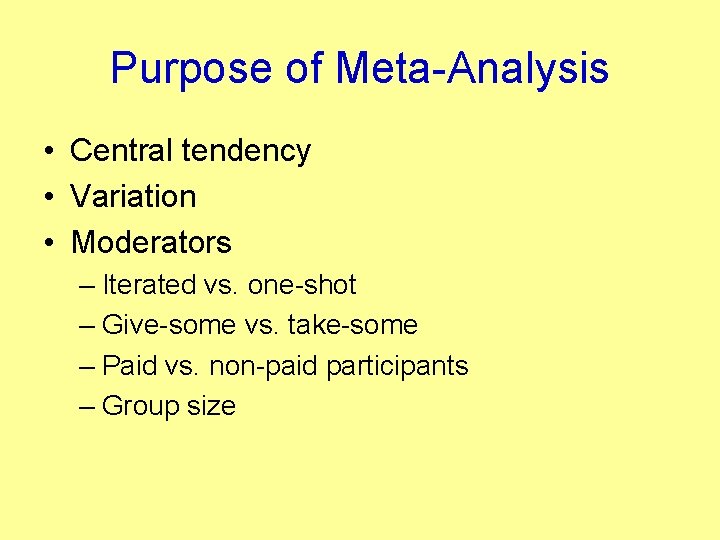 Purpose of Meta-Analysis

• Central tendency
• Variation
• Moderators
– Iterated vs. one-shot
– Give-some vs. take-some
– Paid vs. non-paid participants
– Group size